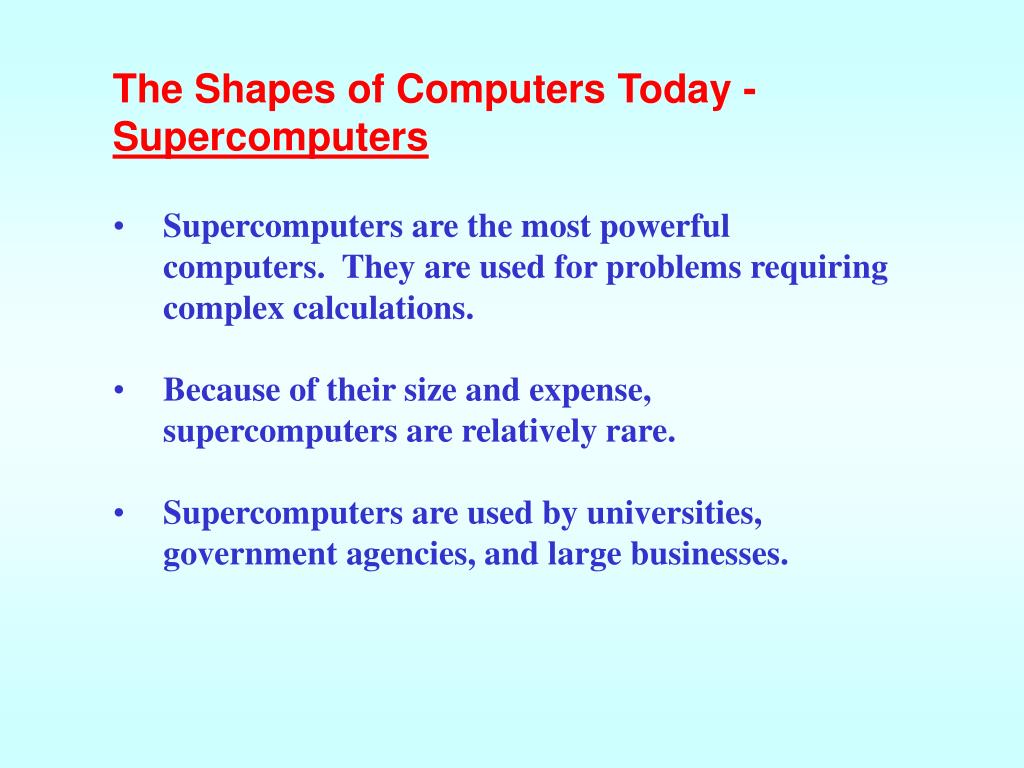 The Shapes of Computers Today - Supercomputers

• Supercomputers are the most powerful computers. They are used for problems requiring complex calculations.

• Because of their size and expense, supercomputers are relatively rare.

• Supercomputers are used by universities, government agencies, and large businesses.